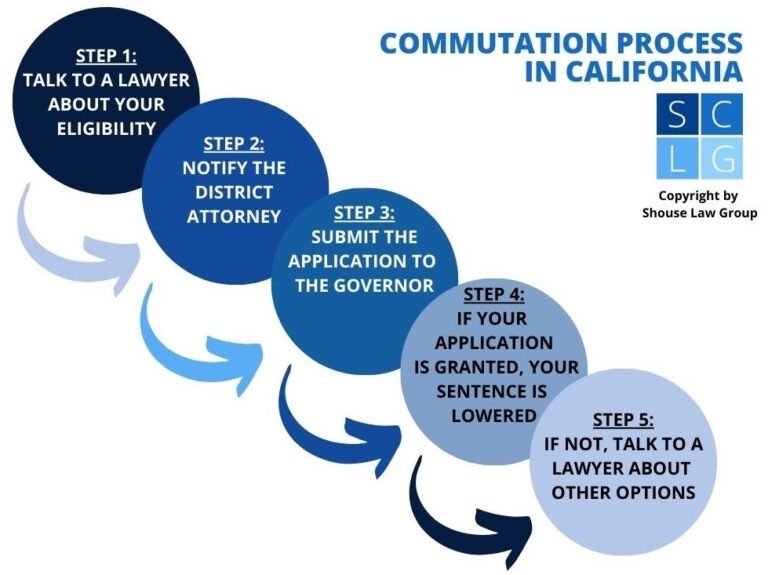 COMMUTATION PROCESS IN CALIFORNIA

S C
L G

Copyright by Shouse Law Group

STEP 1:
TALK TO A LAWYER ABOUT YOUR ELIGIBILITY

STEP 2:
NOTIFY THE DISTRICT ATTORNEY

STEP 3:
SUBMIT THE APPLICATION TO THE GOVERNOR

STEP 4:
IF YOUR APPLICATION IS GRANTED, YOUR SENTENCE IS LOWERED

STEP 5:
IF NOT, TALK TO A LAWYER ABOUT OTHER OPTIONS